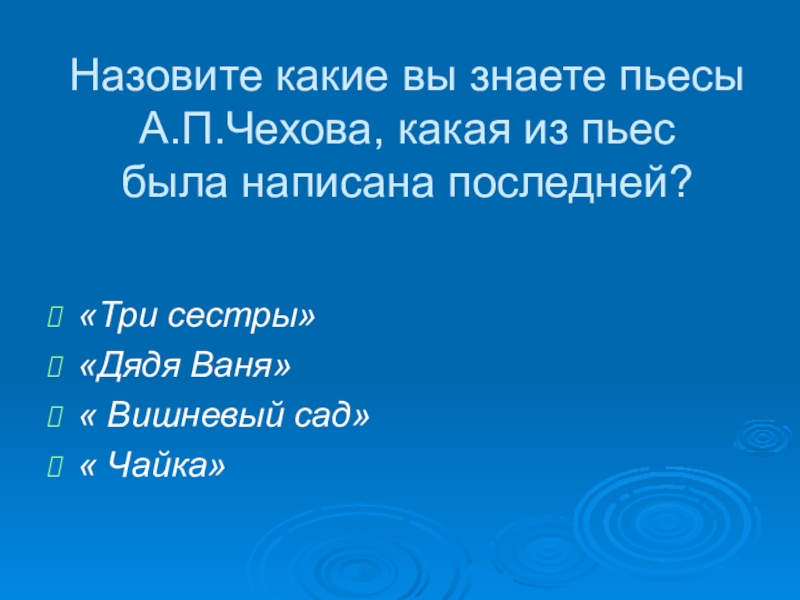 Назовите какие вы знаете пьесы А.П.Чехова, какая из пьес была написана последней?

«Три сестры»
«Дядя Ваня»
« Вишневый сад»
« Чайка»